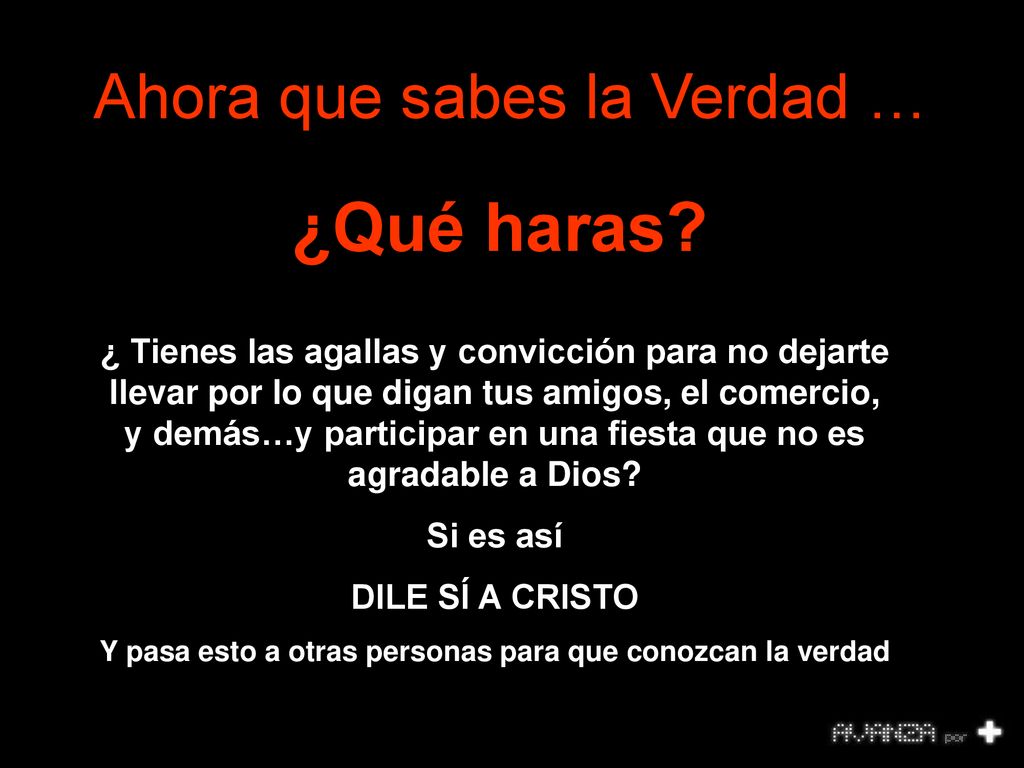 Ahora que sabes la Verdad …

¿Qué haras?

¿ Tienes las agallas y convicción para no dejarte llevar por lo que digan tus amigos, el comercio, y demás…y participar en una fiesta que no es agradable a Dios?

Si es así

DILE SÍ A CRISTO

Y pasa esto a otras personas para que conozcan la verdad

AVANZA por